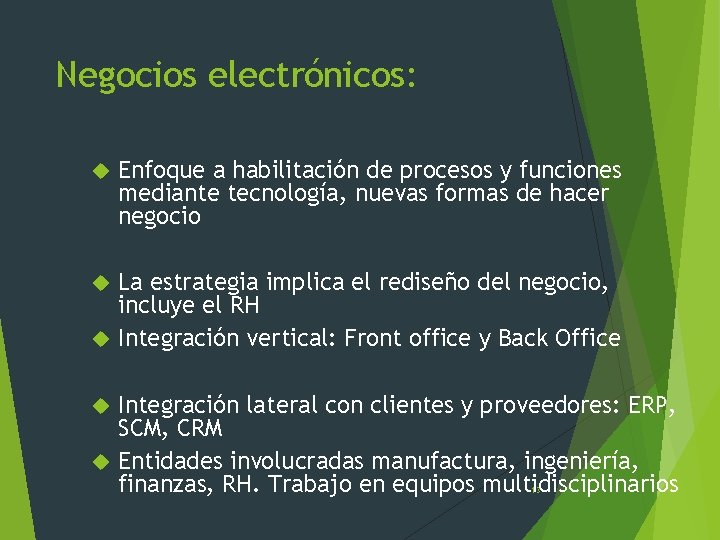 Negocios electrónicos:

Enfoque a habilitación de procesos y funciones mediante tecnología, nuevas formas de hacer negocio

La estrategia implica el rediseño del negocio, incluye el RH

Integración vertical: Front office y Back Office

Integración lateral con clientes y proveedores: ERP, SCM, CRM

Entidades involucradas manufactura, ingeniería, finanzas, RH. Trabajo en equipos multidisciplinarios